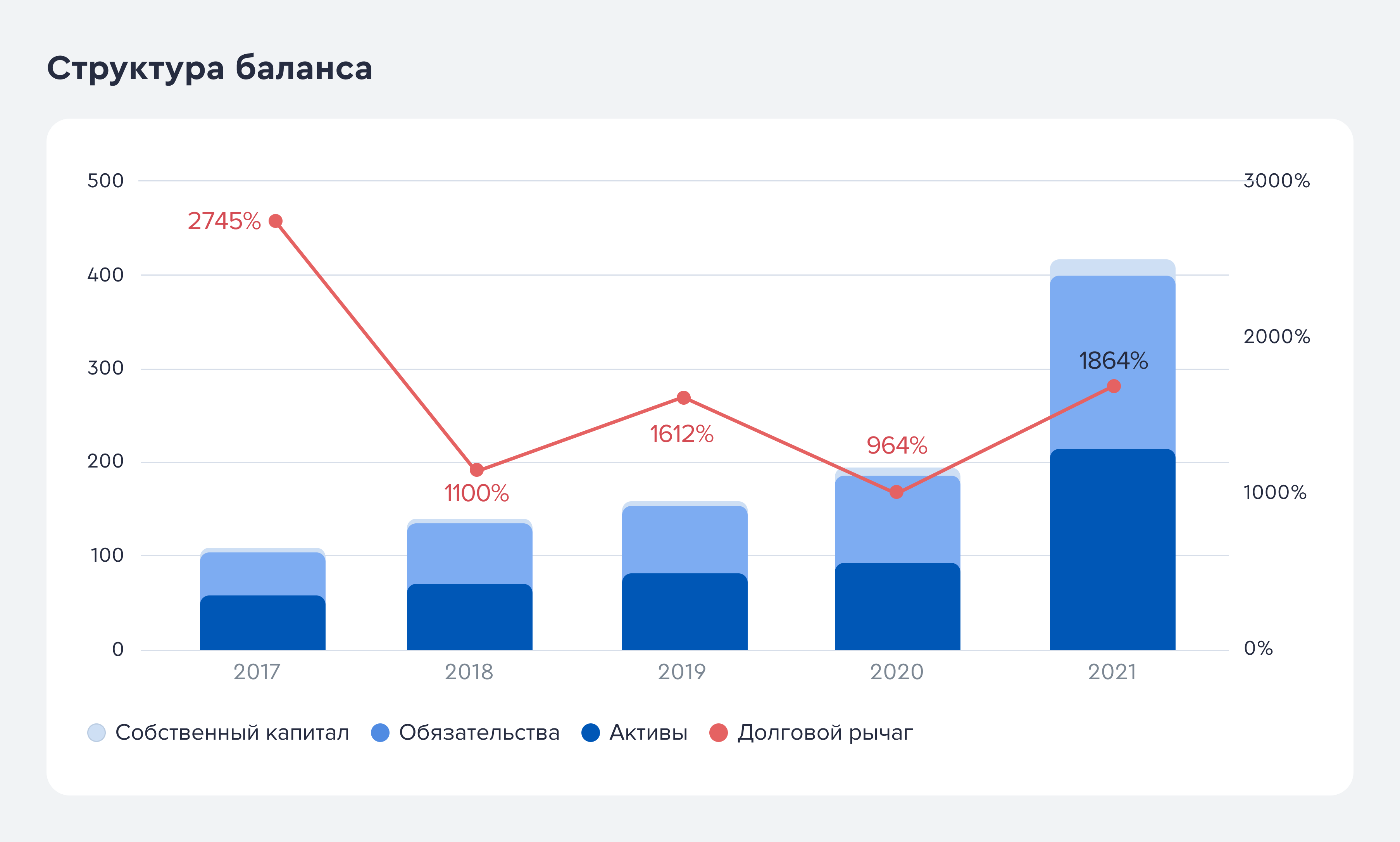 Структура баланса

500
400
300
200
100
0

3000%
2000%
1000%
0%

2745%
1100%
1612%
964%
1864%

2017
2018
2019
2020
2021

Собственный капитал
Обязательства
Активы
Долговой рычаг